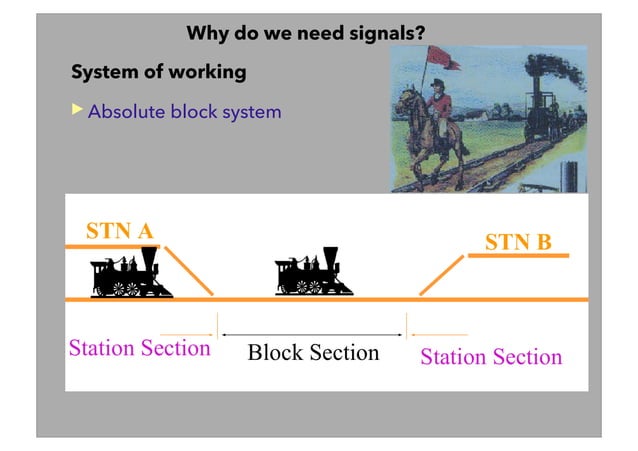 Why do we need signals?

System of working

Absolute block system

STN A

STN B

Station Section

Block Section

Station Section